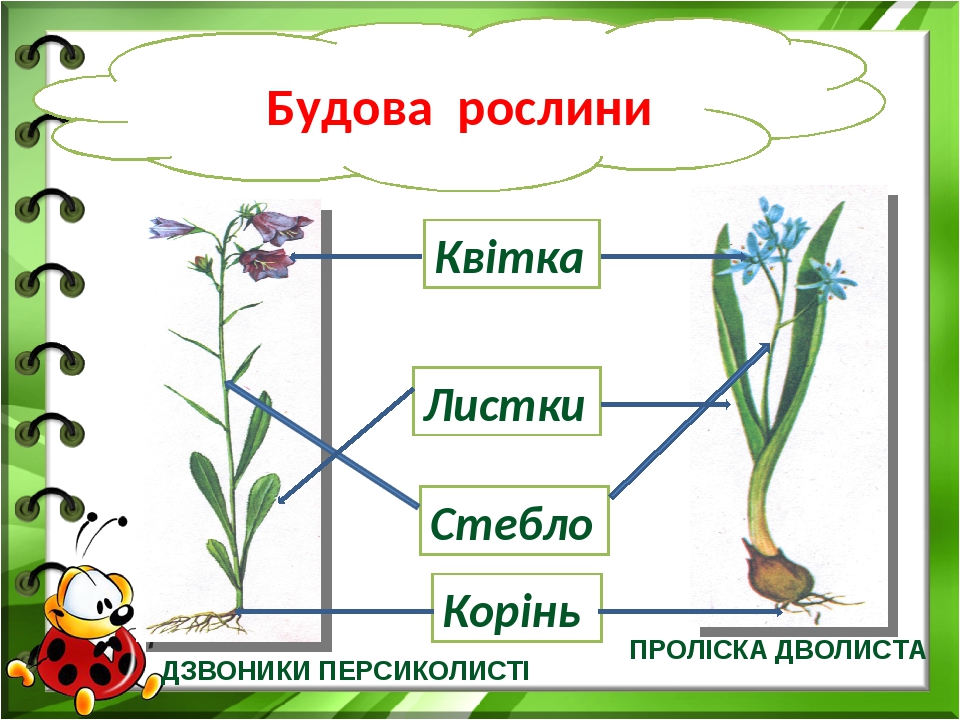 Будова рослини

Квітка

Листки

Стебло

Корінь

ДЗВОНИКИ ПЕРСИКОЛИСТІ

ПРОЛІСКА ДВОЛИСТА